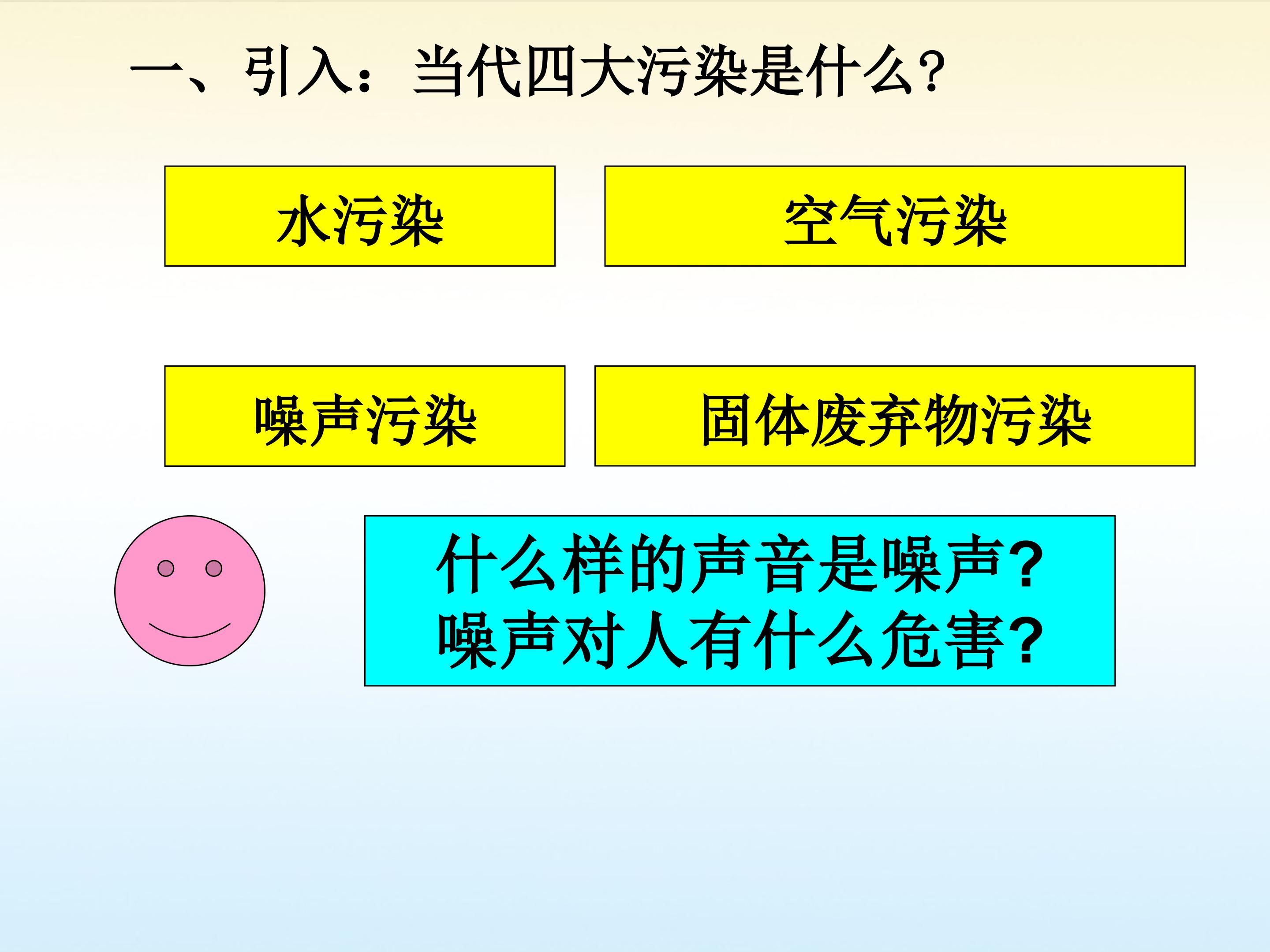 一、引入：当代四大污染是什么?

水污染

空气污染

噪声污染

固体废弃物污染

什么样的声音是噪声?
噪声对人有什么危害?